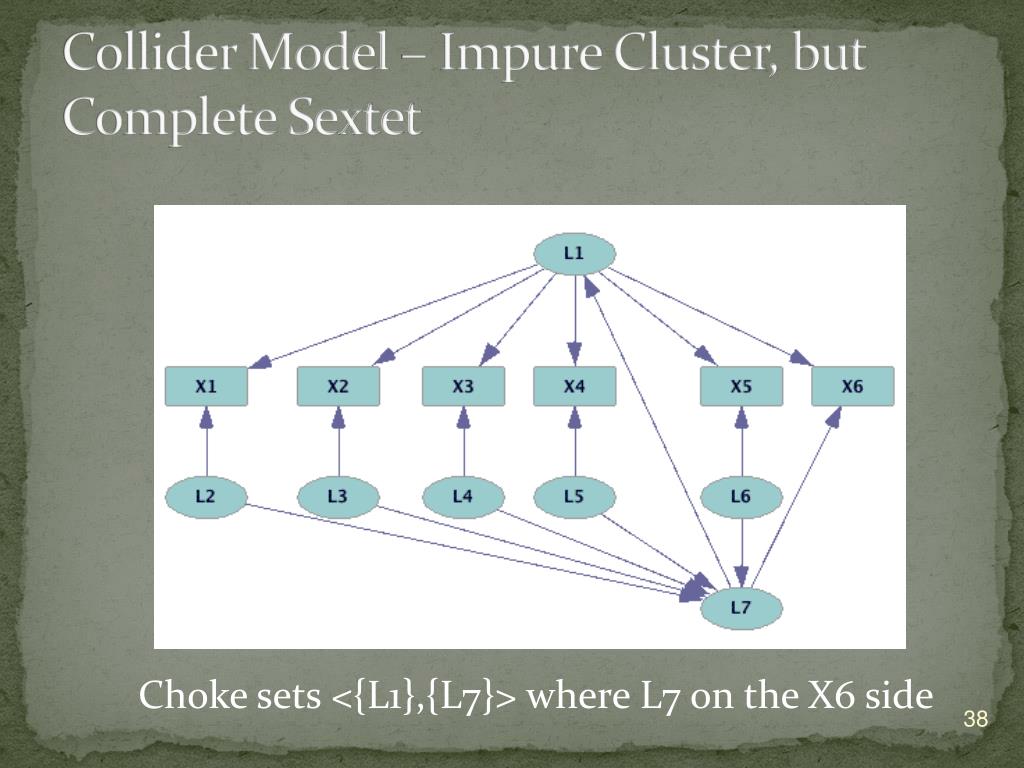 Collider Model – Impure Cluster, but Complete Sextet

L1

X1 X2 X3 X4 X5 X6

L2 L3 L4 L5 L6

L7

Choke sets <{L1},{L7}> where L7 on the X6 side

38